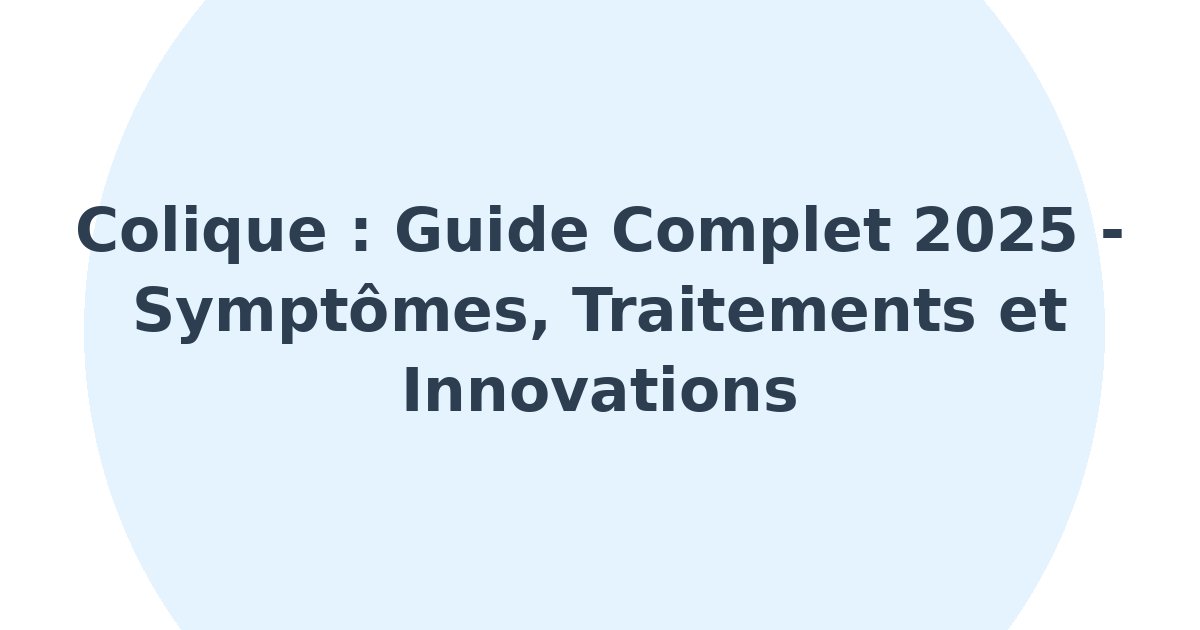 Colique : Guide Complet 2025 - Symptômes, Traitements et Innovations